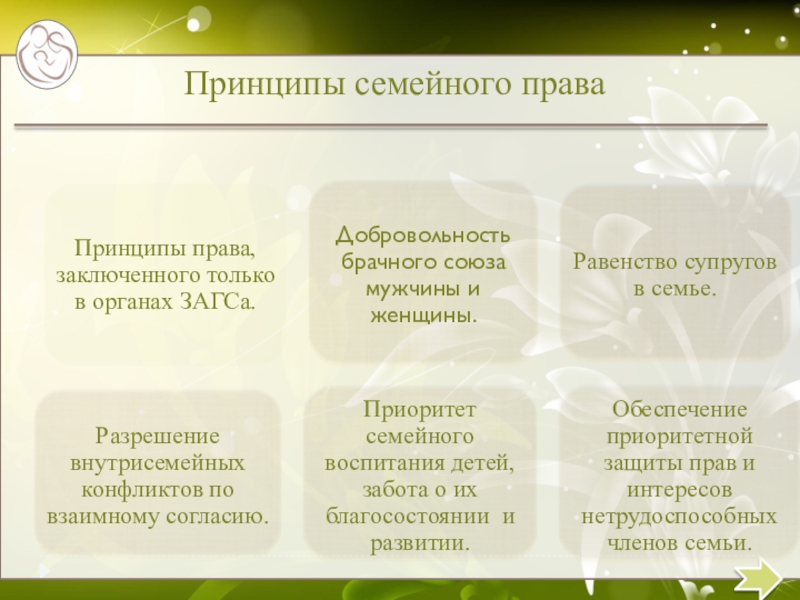 Принципы семейного права

Принципы права, заключенного только в органах ЗАГСа.

Добровольность брачного союза мужчины и женщины.

Равенство супругов в семье.

Разрешение внутрисемейных конфликтов по взаимному согласию.

Приоритет семейного воспитания детей, забота о их благосостоянии и развитии.

Обеспечение приоритетной защиты прав и интересов нетрудоспособных членов семьи.